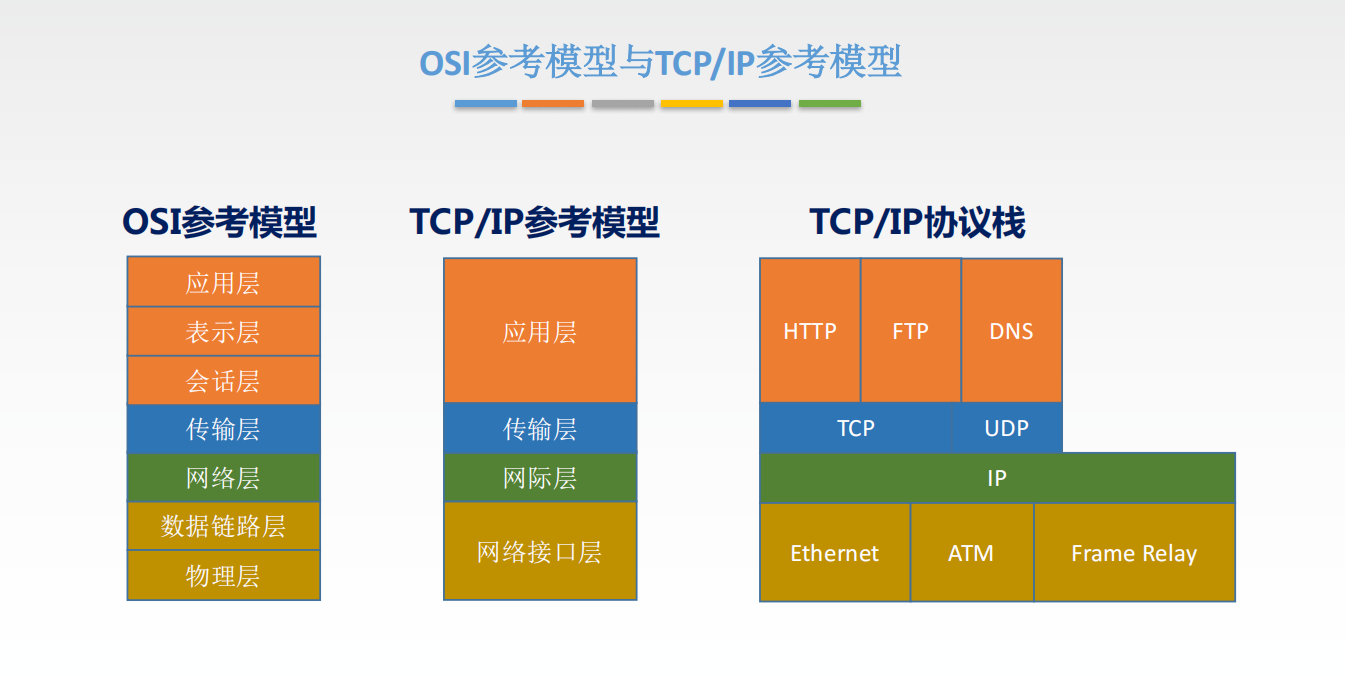 OSI参考模型与TCP/IP参考模型

OSI参考模型

应用层
表示层
会话层
传输层
网络层
数据链路层
物理层

TCP/IP参考模型

应用层
传输层
网际层
网络接口层

TCP/IP协议栈

HTTP FTP DNS
TCP UDP
IP
Ethernet ATM Frame Relay